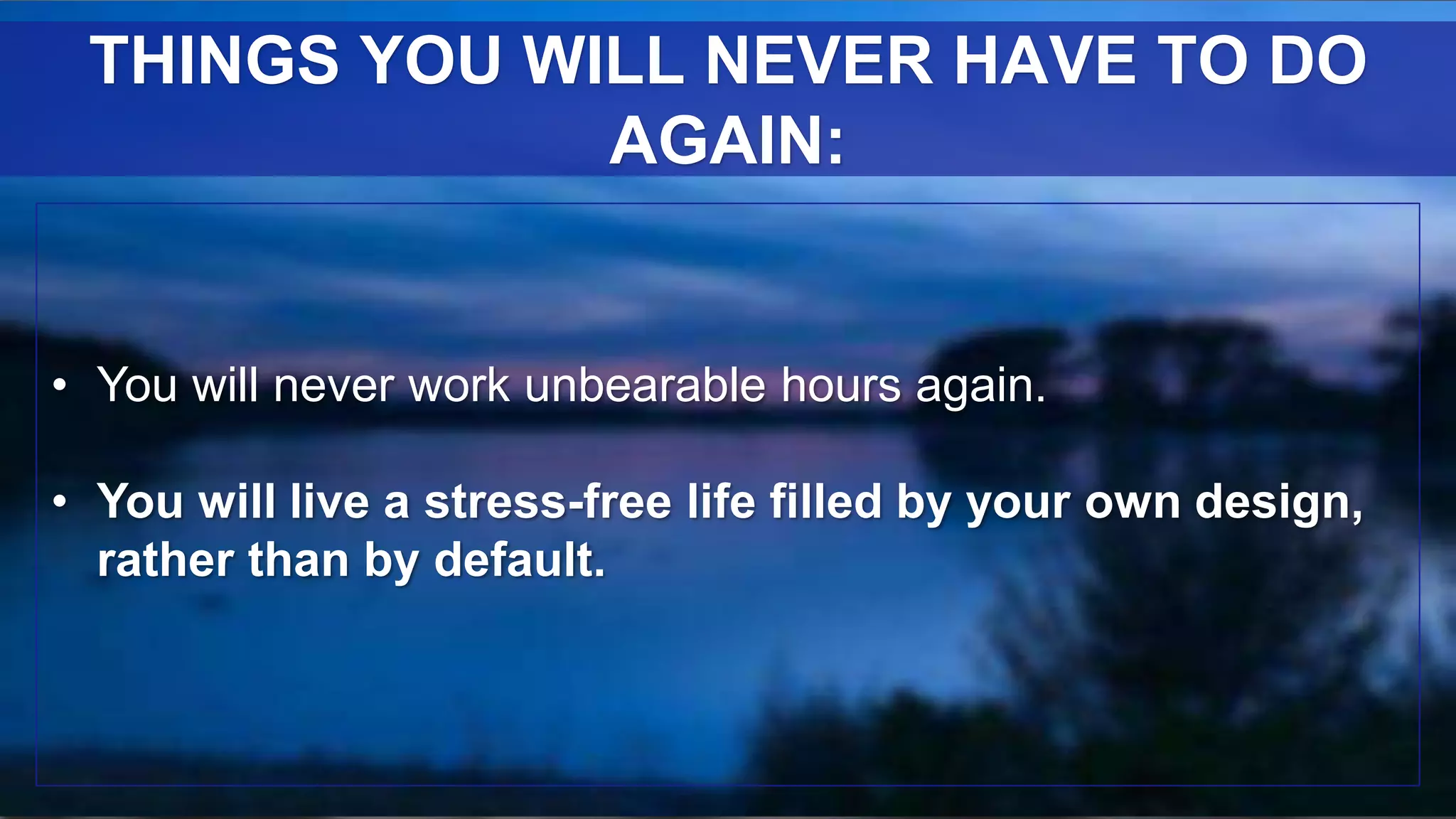 THINGS YOU WILL NEVER HAVE TO DO AGAIN:

• You will never work unbearable hours again.

• You will live a stress-free life filled by your own design, rather than by default.